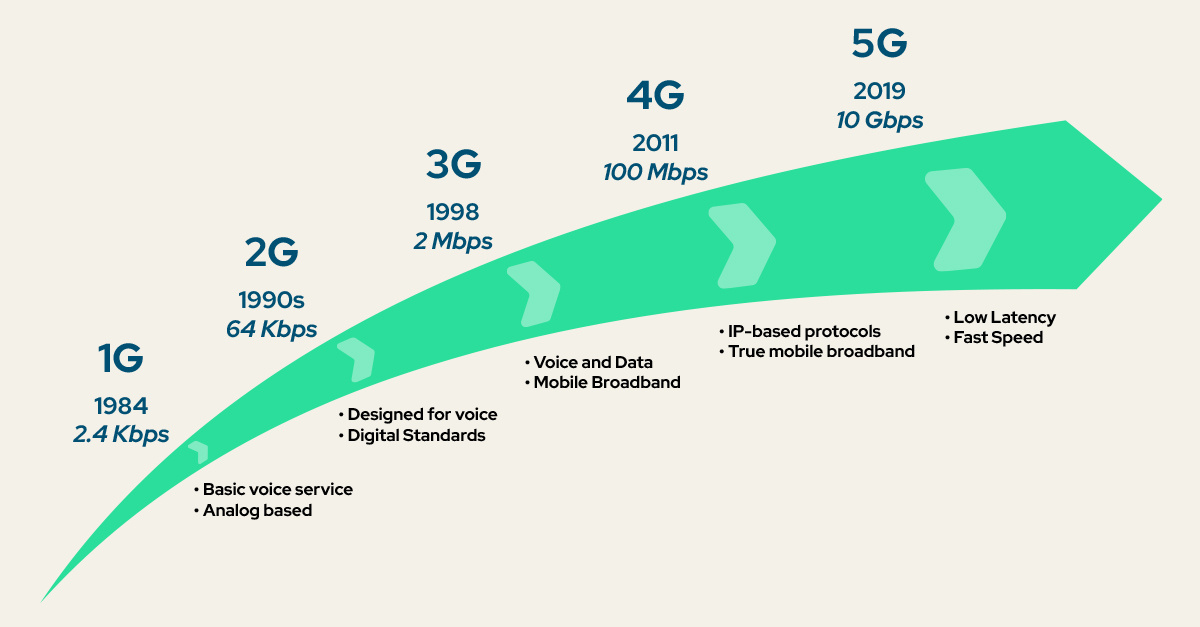 1G
1984
2.4 Kbps

• Basic voice service
• Analog based

2G
1990s
64 Kbps

• Designed for voice
• Digital Standards

3G
1998
2 Mbps

• Voice and Data
• Mobile Broadband

4G
2011
100 Mbps

• IP-based protocols
• True mobile broadband

5G
2019
10 Gbps

• Low Latency
• Fast Speed